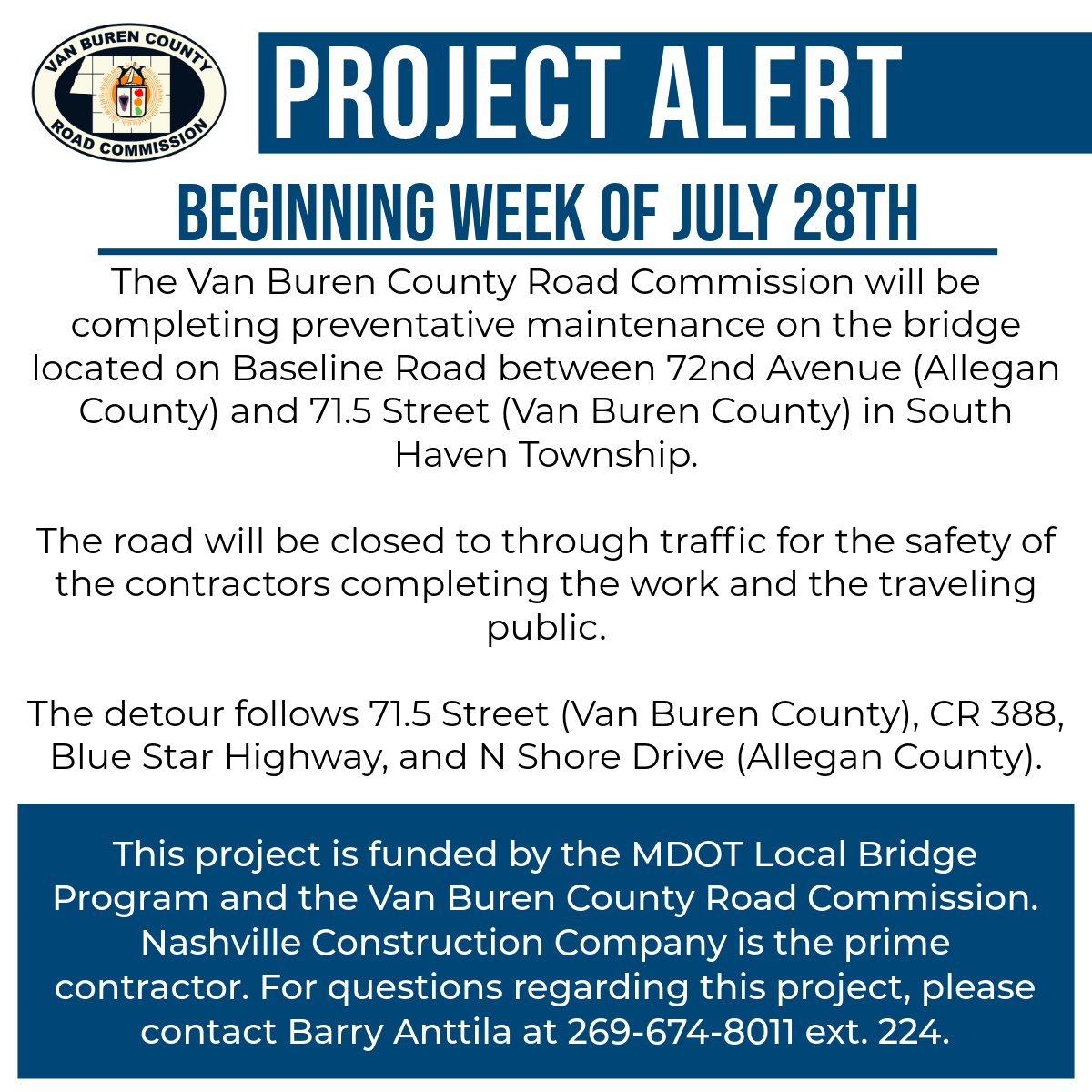 VAN BUREN COUNTY
ROAD COMMISSION

PROJECT ALERT

BEGINNING WEEK OF JULY 28TH

The Van Buren County Road Commission will be completing preventative maintenance on the bridge located on Baseline Road between 72nd Avenue (Allegan County) and 71.5 Street (Van Buren County) in South Haven Township.

The road will be closed to through traffic for the safety of the contractors completing the work and the traveling public.

The detour follows 71.5 Street (Van Buren County), CR 388, Blue Star Highway, and N Shore Drive (Allegan County).

This project is funded by the MDOT Local Bridge Program and the Van Buren County Road Commission. Nashville Construction Company is the prime contractor. For questions regarding this project, please contact Barry Anttila at 269-674-8011 ext. 224.